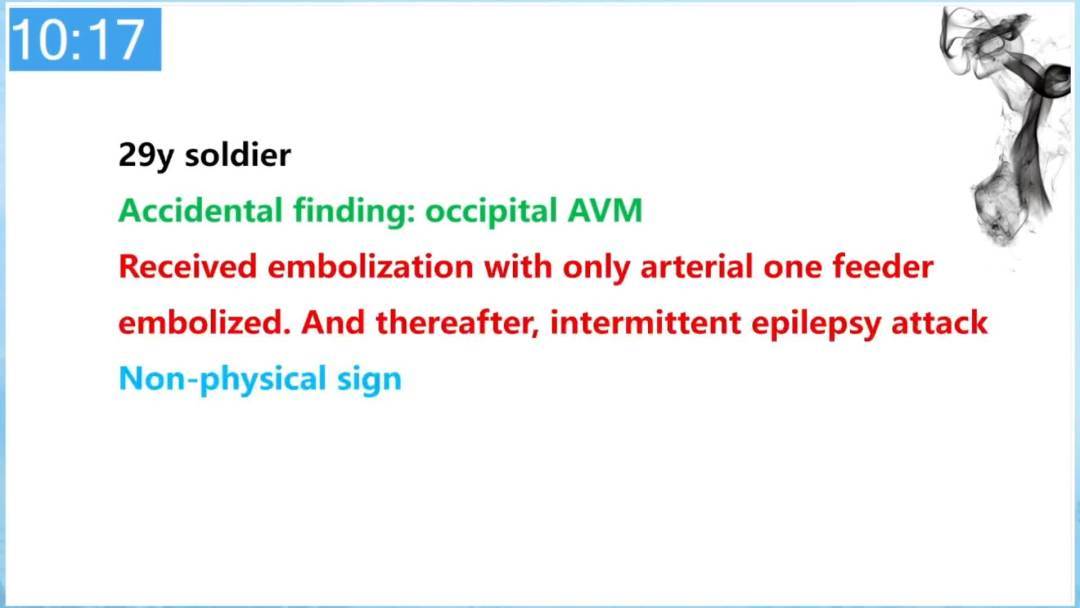 10:17

29y soldier

Accidental finding: occipital AVM

Received embolization with only arterial one feeder embolized. And thereafter, intermittent epilepsy attack

Non-physical sign